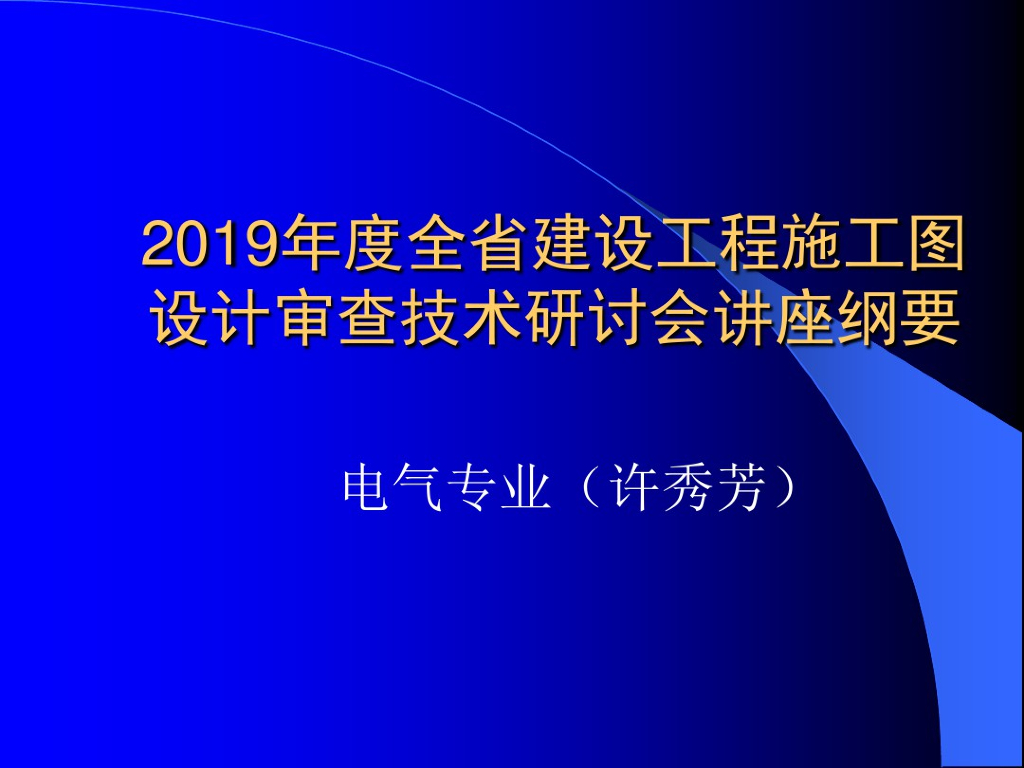 2019年度全省建设工程施工图设计审查技术研讨会讲座纲要

电气专业（许秀芳）